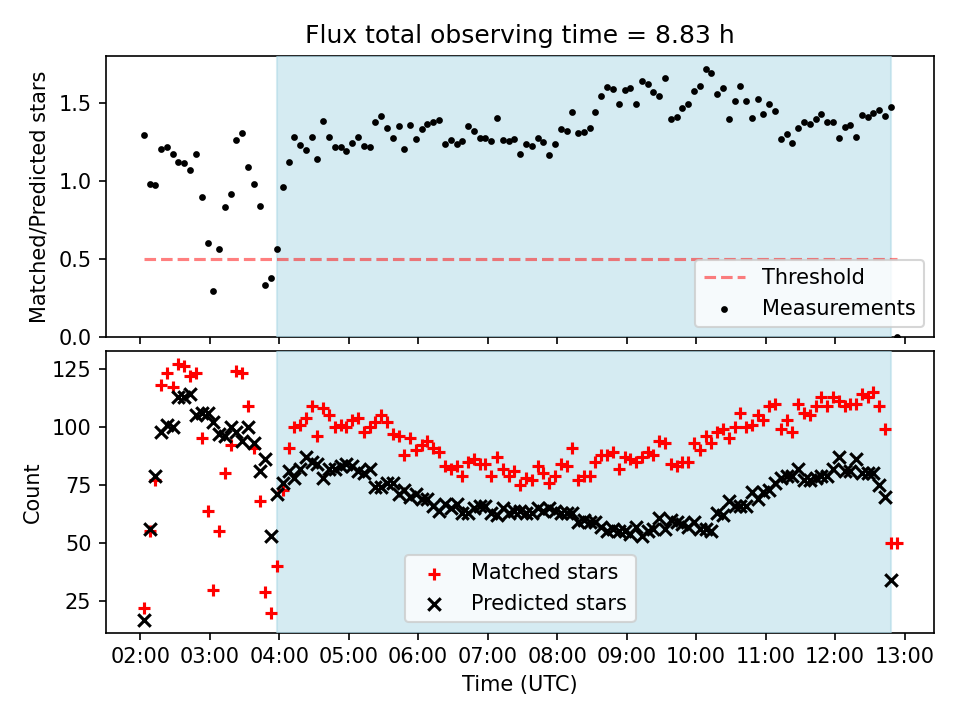 Flux total observing time = 8.83 h

Matched/Predicted stars

1.5
1.0
0.5
0.0

Threshold
Measurements

Count

125
100
75
50
25

Matched stars
Predicted stars

02:00 03:00 04:00 05:00 06:00 07:00 08:00 09:00 10:00 11:00 12:00 13:00

Time (UTC)